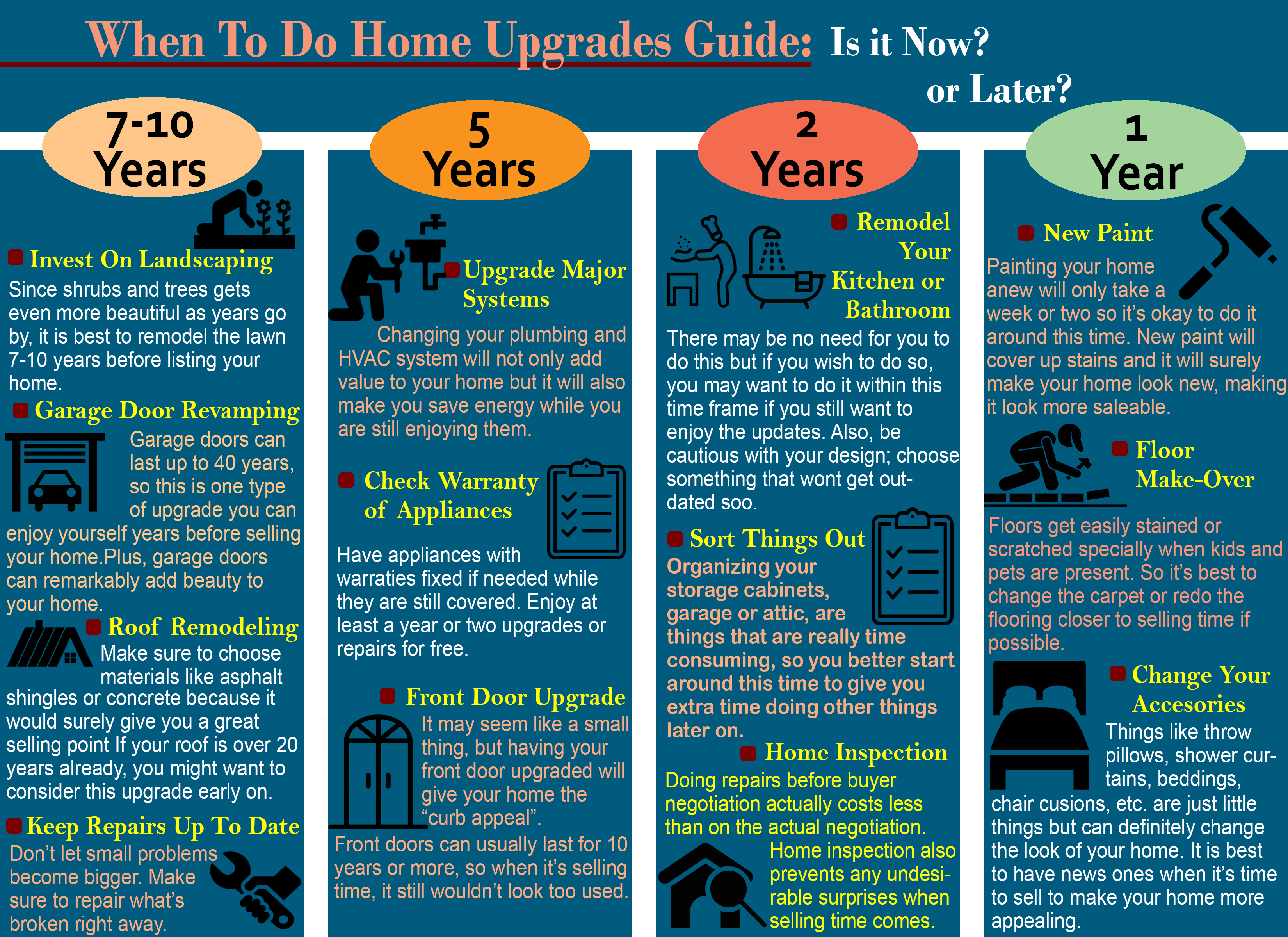 When To Do Home Upgrades Guide: Is it Now? or Later?

7-10 Years

Invest On Landscaping
Since shrubs and trees gets even more beautiful as years go by, it is best to remodel the lawn 7-10 years before listing your home.

Garage Door Revamping
Garage doors can last up to 40 years, so this is one type of upgrade you can enjoy yourself years before selling your home.Plus, garage doors can remarkably add beauty to your home.

Roof Remodeling
Make sure to choose materials like asphalt shingles or concrete because it would surely give you a great selling point If your roof is over 20 years already, you might want to consider this upgrade early on.

Keep Repairs Up To Date
Don't let small problems become bigger. Make sure to repair what's broken right away.

5 Years

Upgrade Major Systems
Changing your plumbing and HVAC system will not only add value to your home but it will also make you save energy while you are still enjoying them.

Check Warranty of Appliances
Have appliances with warraties fixed if needed while they are still covered. Enjoy at least a year or two upgrades or repairs for free.

Front Door Upgrade
It may seem like a small thing, but having your front door upgraded will give your home the "curb appeal".
Front doors can usually last for 10 years or more, so when it's selling time, it still wouldn't look too used.

2 Years

Remodel Your Kitchen or Bathroom
There may be no need for you to do this but if you wish to do so, you may want to do it within this time frame if you still want to enjoy the updates. Also, be cautious with your design; choose something that wont get outdated soo.

Sort Things Out
Organizing your storage cabinets, garage or attic, are things that are really time consuming, so you better start around this time to give you extra time doing other things later on.

Home Inspection
Doing repairs before buyer negotiation actually costs less than on the actual negotiation.
Home inspection also prevents any undesirable surprises when selling time comes.

1 Year

New Paint
Painting your home anew will only take a week or two so it's okay to do it around this time. New paint will cover up stains and it will surely make your home look new, making it look more saleable.

Floor Make-Over
Floors get easily stained or scratched specially when kids and pets are present. So it's best to change the carpet or redo the flooring closer to selling time if possible.

Change Your Accesories
Things like throw pillows, shower curtains, beddings, chair cusions, etc. are just little things but can definitely change the look of your home. It is best to have news ones when it's time to sell to make your home more appealing.